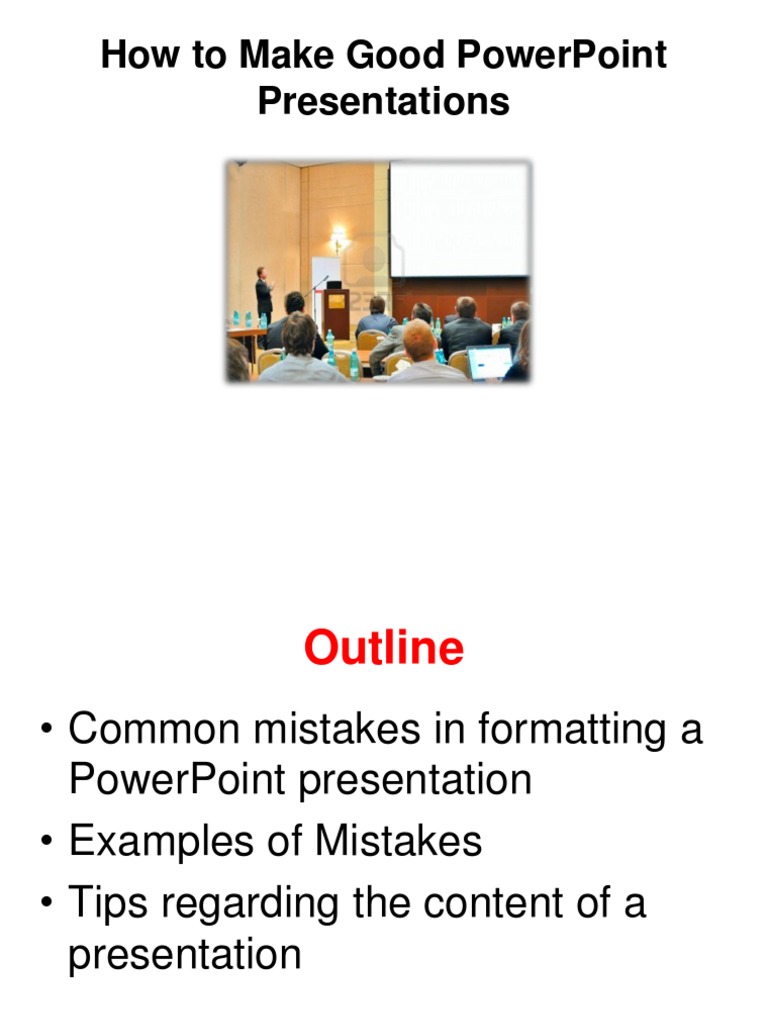 How to Make Good PowerPoint Presentations

Outline

• Common mistakes in formatting a PowerPoint presentation
• Examples of Mistakes
• Tips regarding the content of a presentation